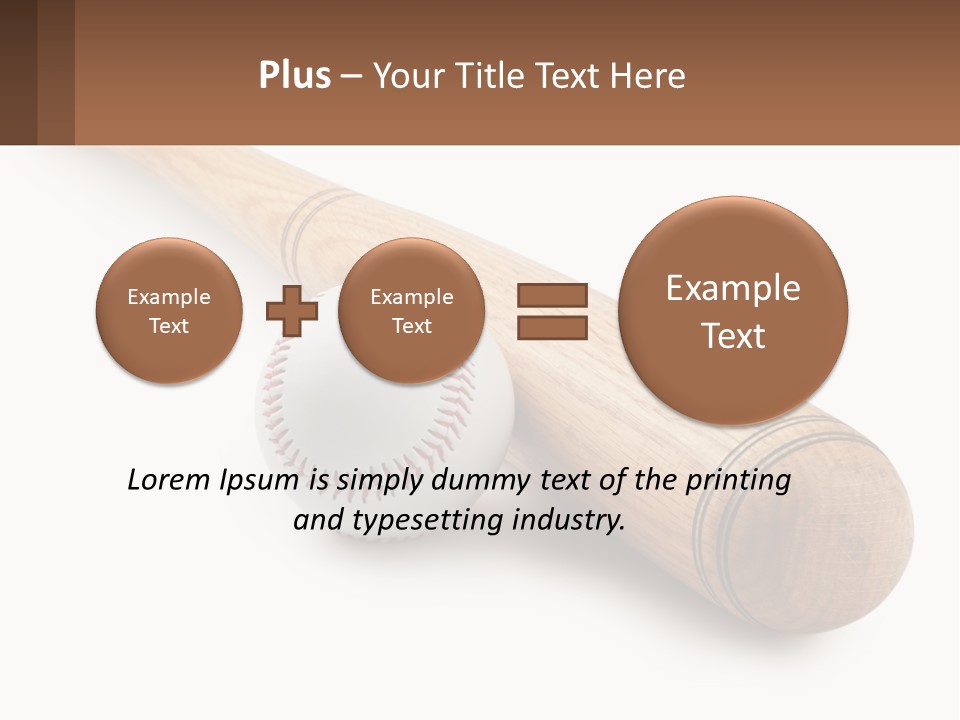 Plus – Your Title Text Here

Example Text

Example Text

Example Text

Lorem Ipsum is simply dummy text of the printing and typesetting industry.